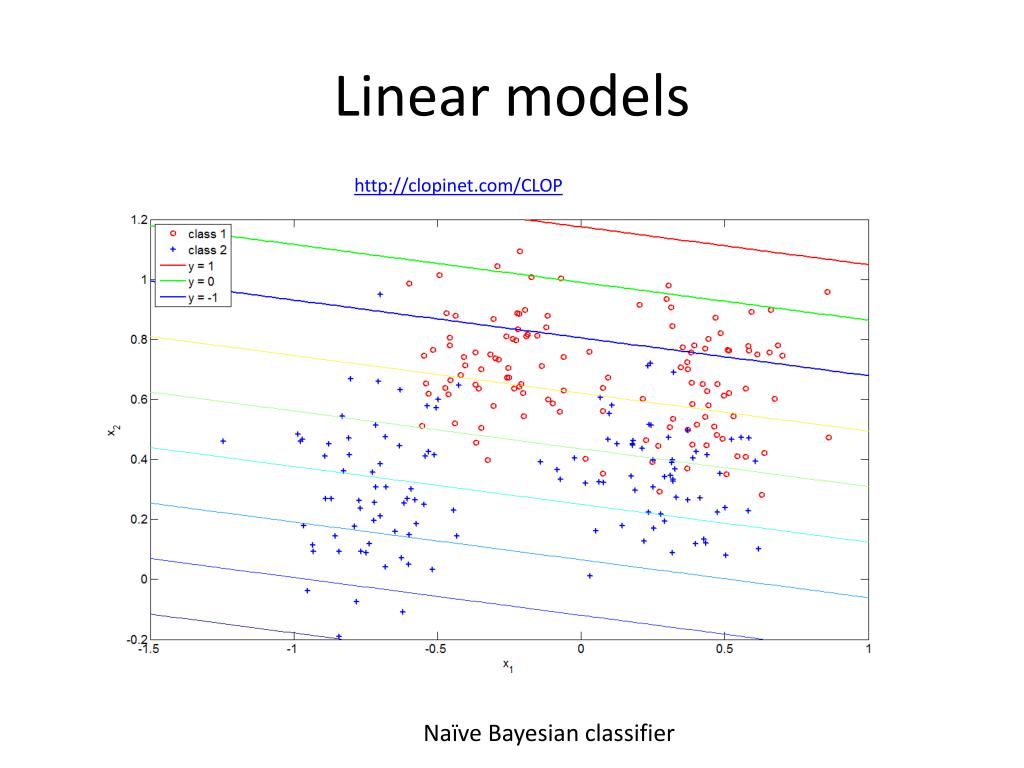 Linear models

http://clopinet.com/CLOP

class 1
class 2
y = 1
y = 0
y = -1

1.2
1
0.8
0.6
0.4
0.2
0
-0.2

$x_2$

-1.5
-1
-0.5
0
0.5
1

$x_1$

Naïve Bayesian classifier